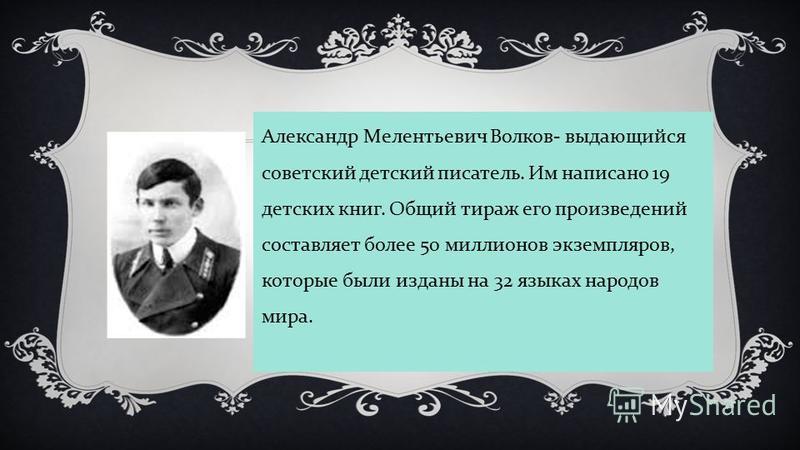 Александр Мелентьевич Волков- выдающийся советский детский писатель. Им написано 19 детских книг. Общий тираж его произведений составляет более 50 миллионов экземпляров, которые были изданы на 32 языках народов мира.

MyShared